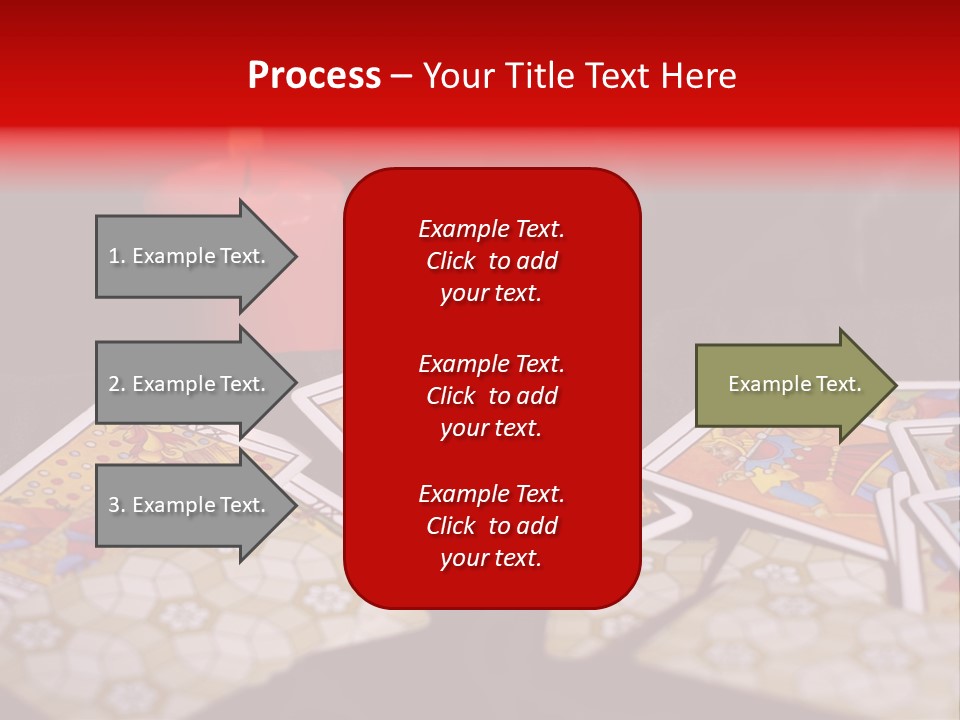 Process – Your Title Text Here

1. Example Text.

2. Example Text.

3. Example Text.

Example Text. Click to add your text.

Example Text. Click to add your text.

Example Text. Click to add your text.

Example Text.